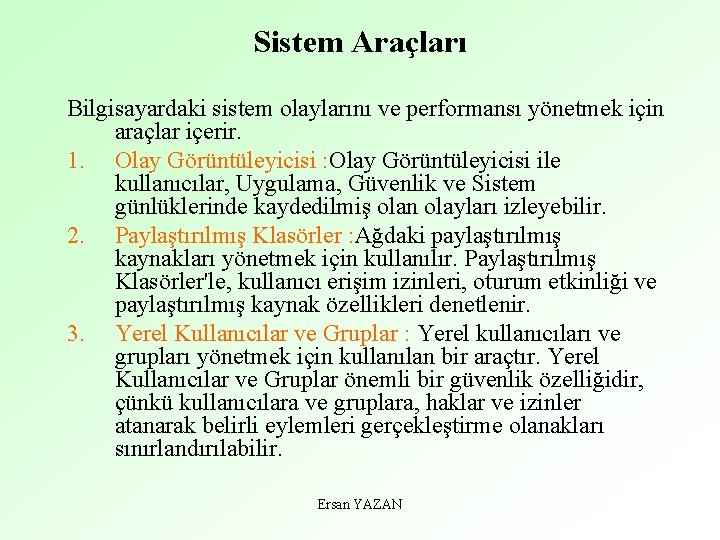 Sistem Araçları

Bilgisayardaki sistem olaylarını ve performansı yönetmek için araçlar içerir.

1. Olay Görüntüleyicisi :Olay Görüntüleyicisi ile kullanıcılar, Uygulama, Güvenlik ve Sistem günlüklerinde kaydedilmiş olan olayları izleyebilir.

2. Paylaştırılmış Klasörler :Ağdaki paylaştırılmış kaynakları yönetmek için kullanılır. Paylaştırılmış Klasörler'le, kullanıcı erişim izinleri, oturum etkinliği ve paylaştırılmış kaynak özellikleri denetlenir.

3. Yerel Kullanıcılar ve Gruplar : Yerel kullanıcıları ve grupları yönetmek için kullanılan bir araçtır. Yerel Kullanıcılar ve Gruplar önemli bir güvenlik özelliğidir, çünkü kullanıcılara ve gruplara, haklar ve izinler atanarak belirli eylemleri gerçekleştirme olanakları sınırlandırılabilir.

Ersan YAZAN